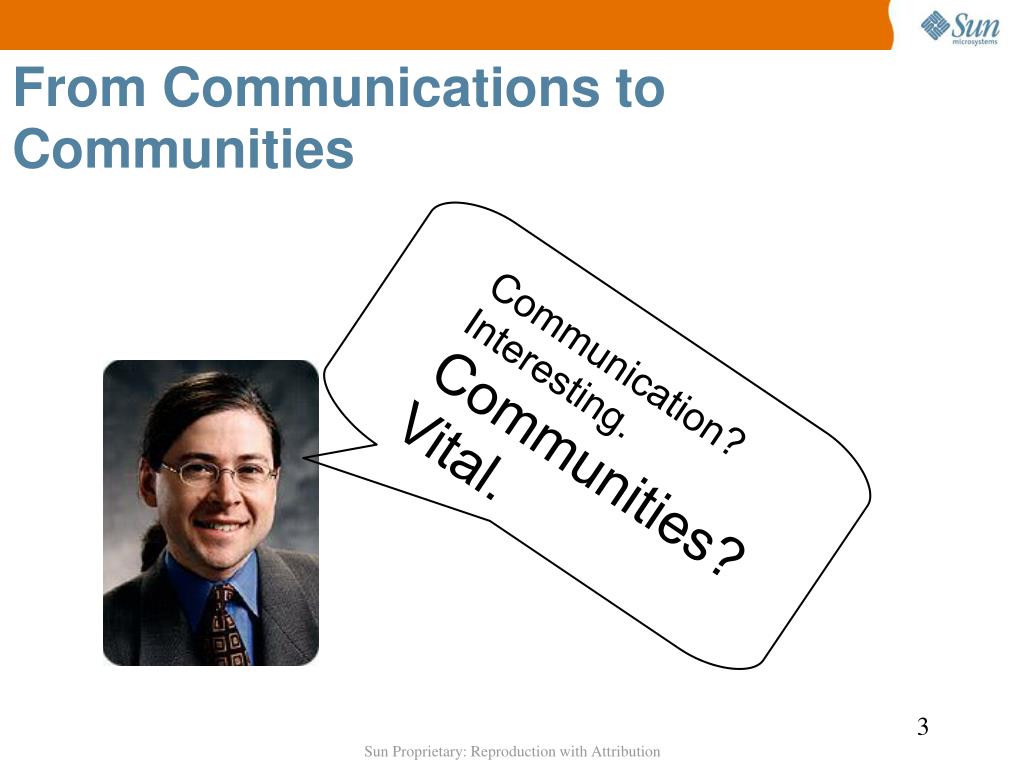 Sun microsystems

From Communications to Communities

Communication? Interesting.
Communities? Vital.

3

Sun Proprietary: Reproduction with Attribution